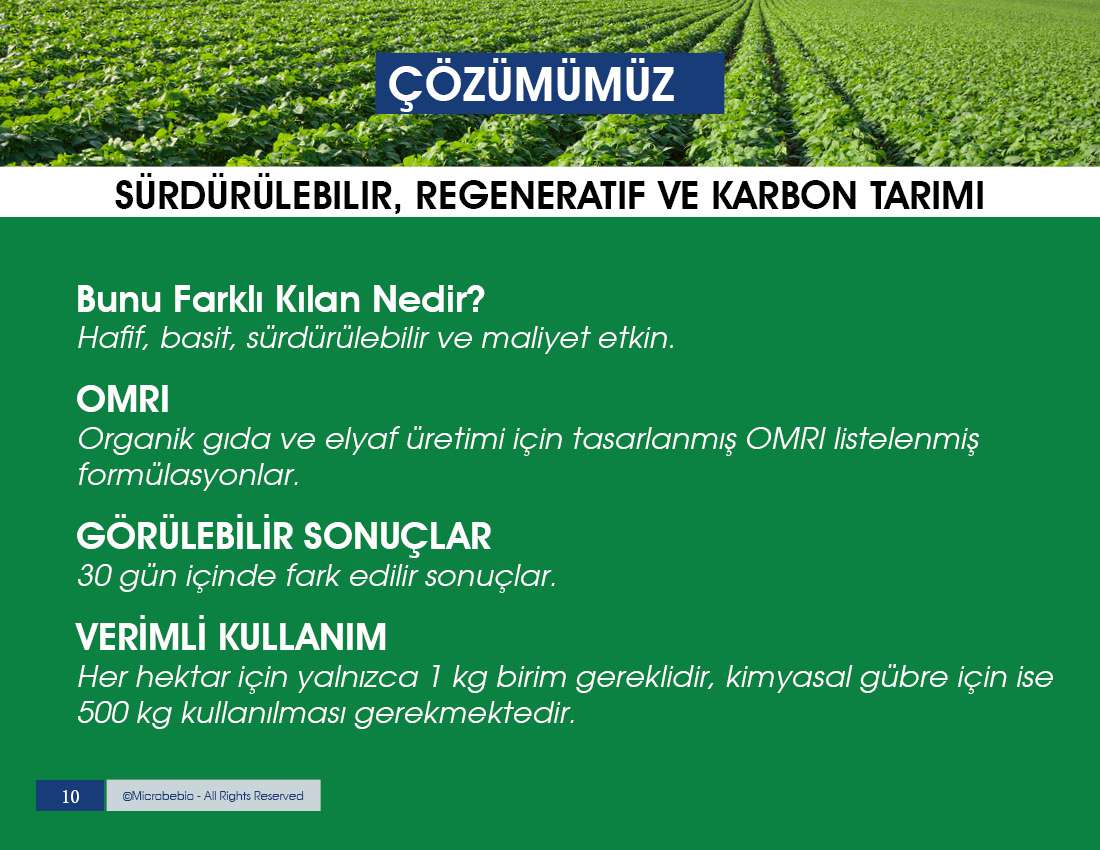 ÇÖZÜMÜMÜZ

SÜRDÜRÜLEBILIR, REGENERATIF VE KARBON TARIMI

Bunu Farklı Kılan Nedir?
Hafif, basit, sürdürülebilir ve maliyet etkin.

OMRI
Organik gıda ve elyaf üretimi için tasarlanmış OMRI listelenmiş formülasyonlar.

GÖRÜLEBİLİR SONUÇLAR
30 gün içinde fark edilir sonuçlar.

VERİMLİ KULLANIM
Her hektar için yalnızca 1 kg birim gereklidir, kimyasal gübre için ise 500 kg kullanılması gerekmektedir.

10 ©Microbebio - All Rights Reserved